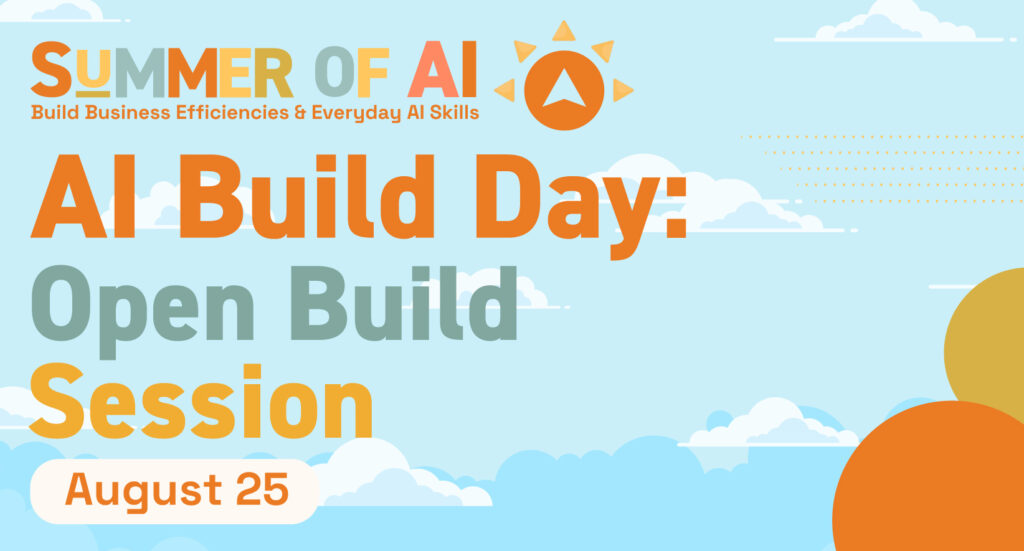 SUMMER OF AI
Build Business Efficiencies & Everyday AI Skills

AI Build Day:
Open Build
Session

August 25